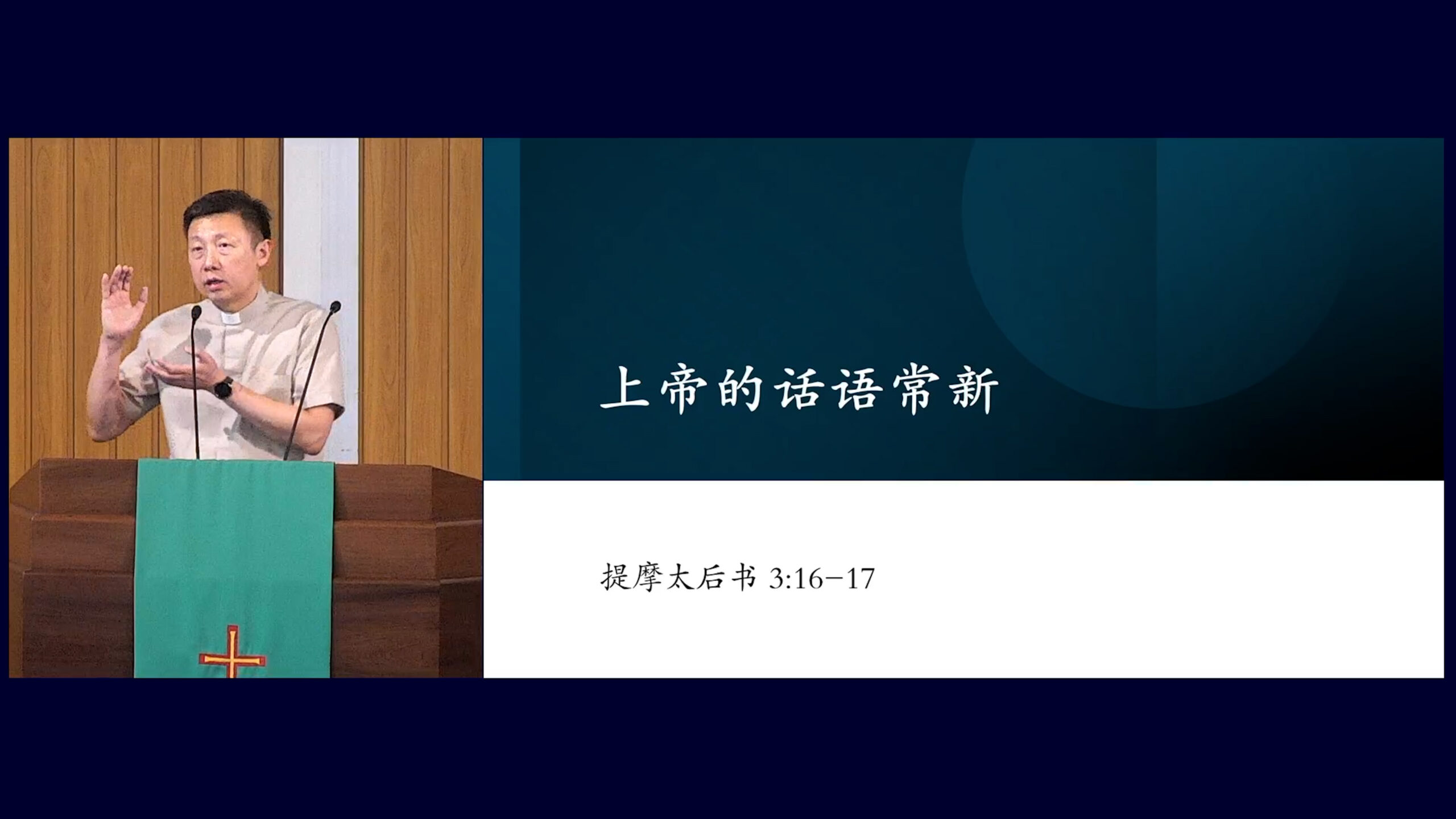 上帝的话语常新

提摩太后书 3:16-17